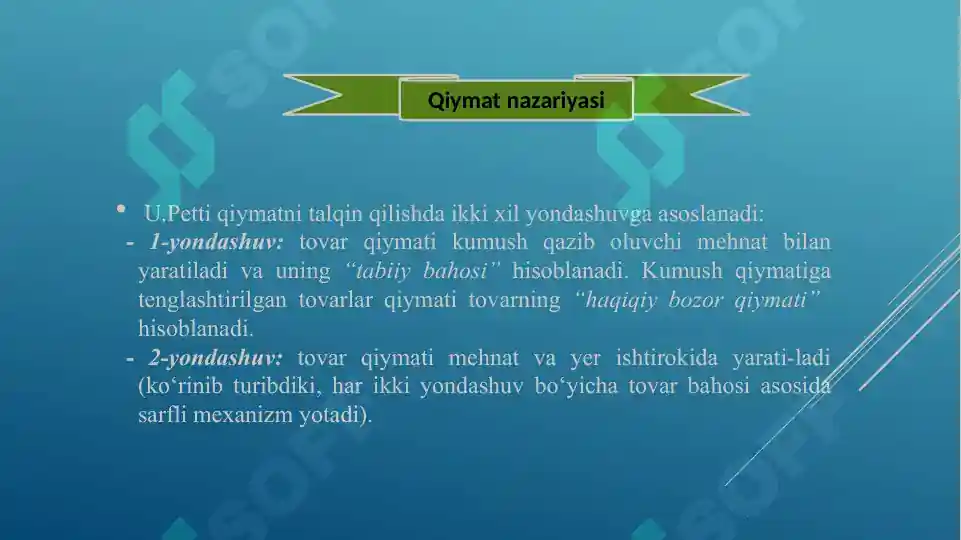 Qiymat nazariyasi

• U.Petti qiymatni talqin qilishda ikki xil yondashuvga asoslanadi:

- 1-yondashuv: tovar qiymati kumush qazib oluvchi mehnat bilan yaratiladi va uning "tabiiy bahosi" hisoblanadi. Kumush qiymatiga tenglashtirilgan tovarlar qiymati tovarning "haqiqiy bozor qiymati" hisoblanadi.

- 2-yondashuv: tovar qiymati mehnat va yer ishtirokida yarati-ladi (ko'rinib turibdiki, har ikki yondashuv bo'yicha tovar bahosi asosida sarfli mexanizm yotadi).